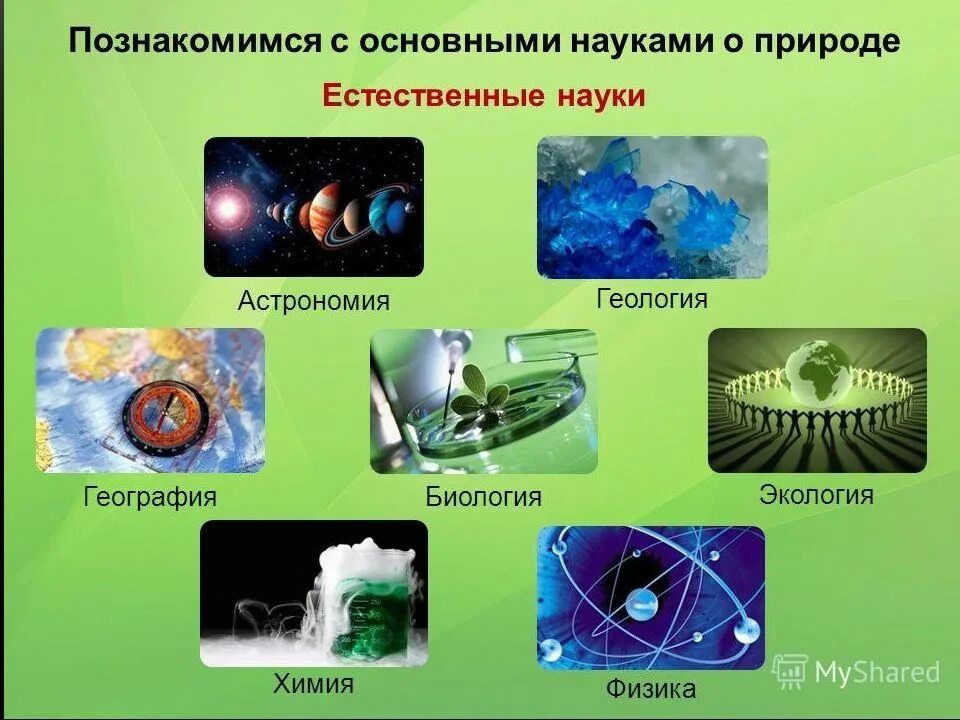 Познакомимся с основными науками о природе

Естественные науки

Астрономия

Геология

География

Биология

Экология

Химия

Физика

MyShared